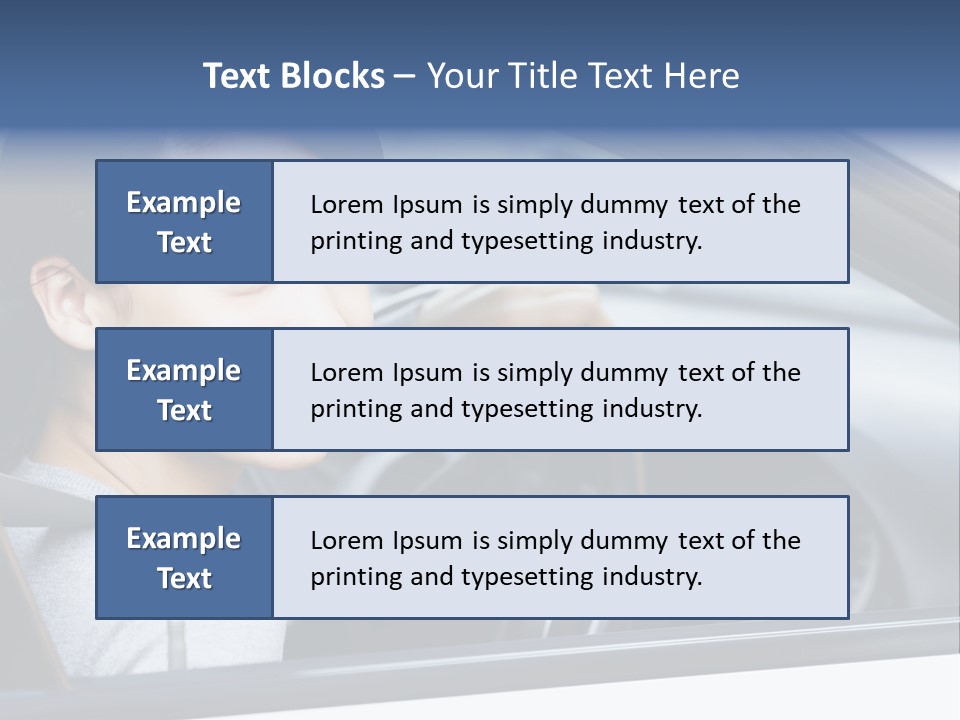 Text Blocks – Your Title Text Here

Example Text

Lorem Ipsum is simply dummy text of the printing and typesetting industry.

Example Text

Lorem Ipsum is simply dummy text of the printing and typesetting industry.

Example Text

Lorem Ipsum is simply dummy text of the printing and typesetting industry.